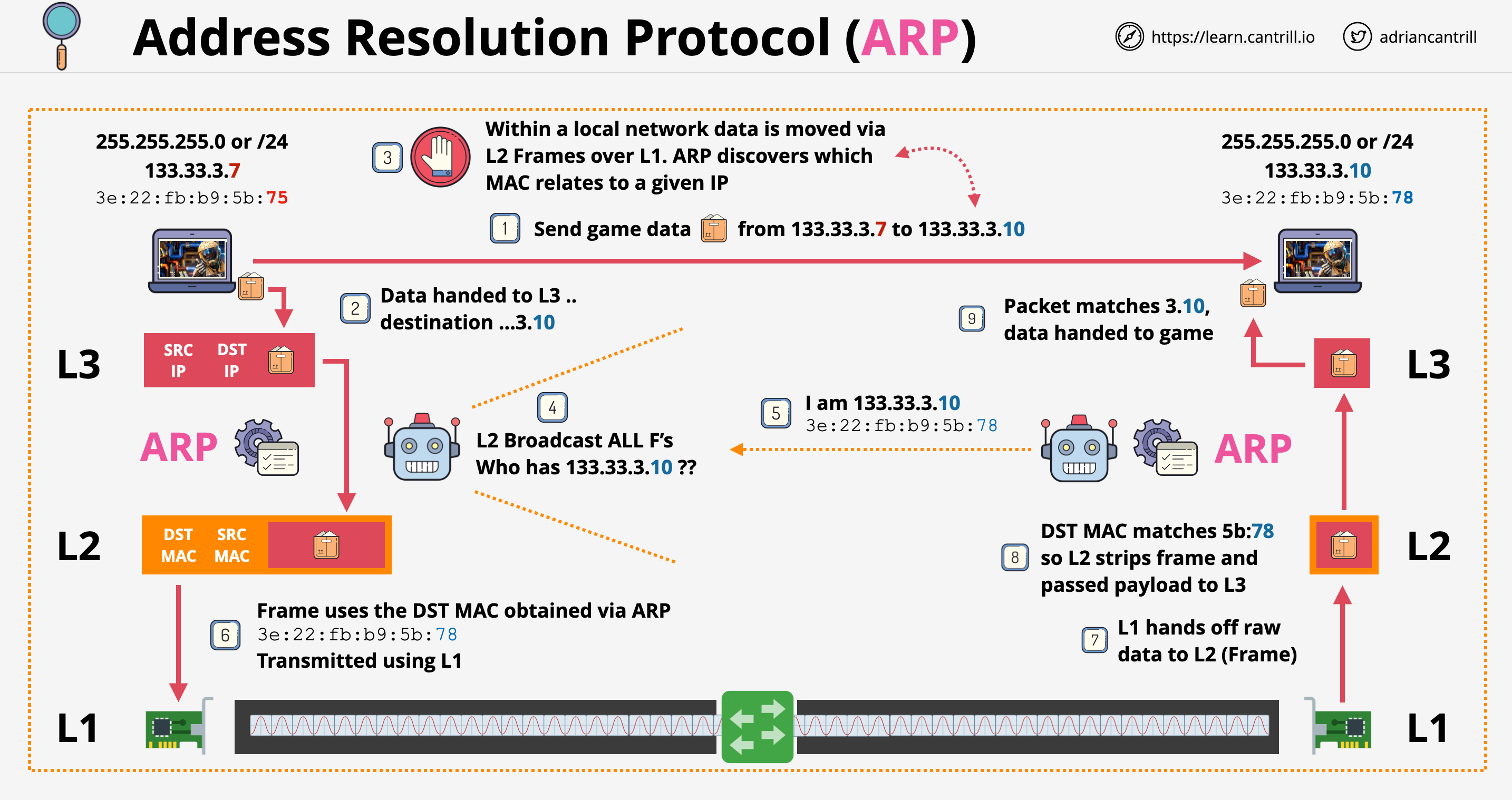 Address Resolution Protocol (ARP)

https://learn.cantrill.io adriancantrill

255.255.255.0 or /24
133.33.3.7
3e:22:fb:b9:5b:75

3 Within a local network data is moved via L2 Frames over L1. ARP discovers which MAC relates to a given IP

255.255.255.0 or /24
133.33.3.10
3e:22:fb:b9:5b:78

1 Send game data from 133.33.3.7 to 133.33.3.10

2 Data handed to L3 .. destination ...3.10

9 Packet matches 3.10, data handed to game

L3 SRC IP DST IP

L3

ARP

4 L2 Broadcast ALL F's Who has 133.33.3.10 ??

5 I am 133.33.3.10 3e:22:fb:b9:5b:78

ARP

L2 DST MAC SRC MAC

8 DST MAC matches 5b:78 so L2 strips frame and passed payload to L3

L2

6 Frame uses the DST MAC obtained via ARP 3e:22:fb:b9:5b:78 Transmitted using L1

7 L1 hands off raw data to L2 (Frame)

L1

L1